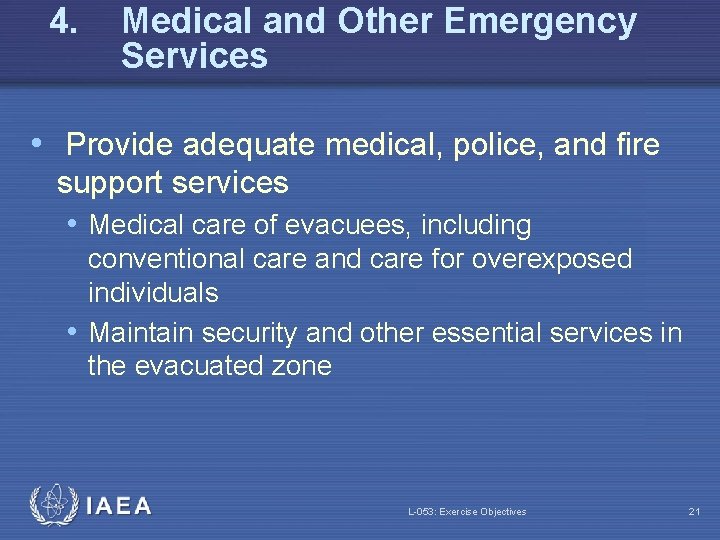 4. Medical and Other Emergency Services

• Provide adequate medical, police, and fire support services
  • Medical care of evacuees, including conventional care and care for overexposed individuals
  • Maintain security and other essential services in the evacuated zone

IAEA

L-053: Exercise Objectives

21